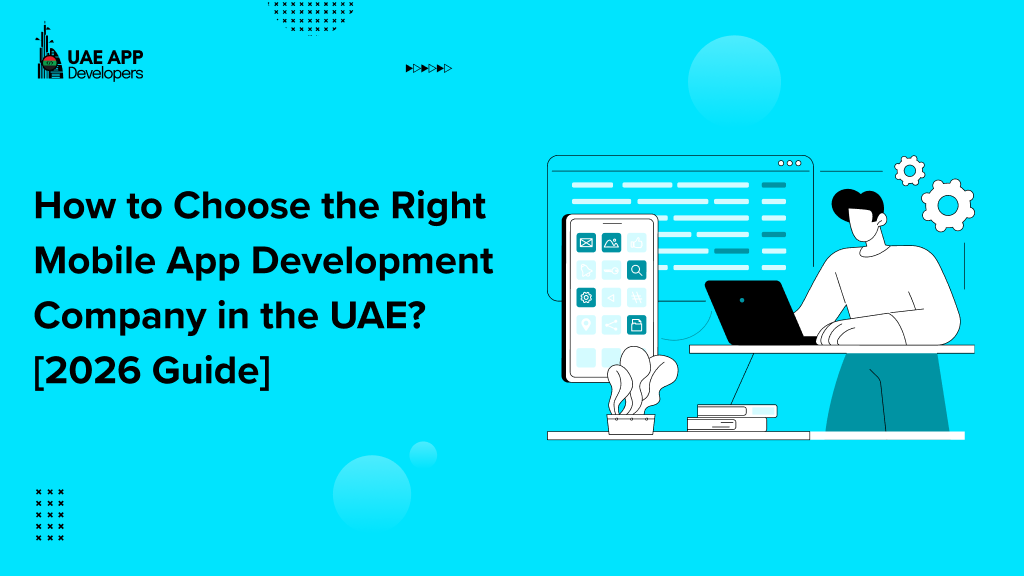 UAE APP Developers

How to Choose the Right Mobile App Development Company in the UAE? [2026 Guide]